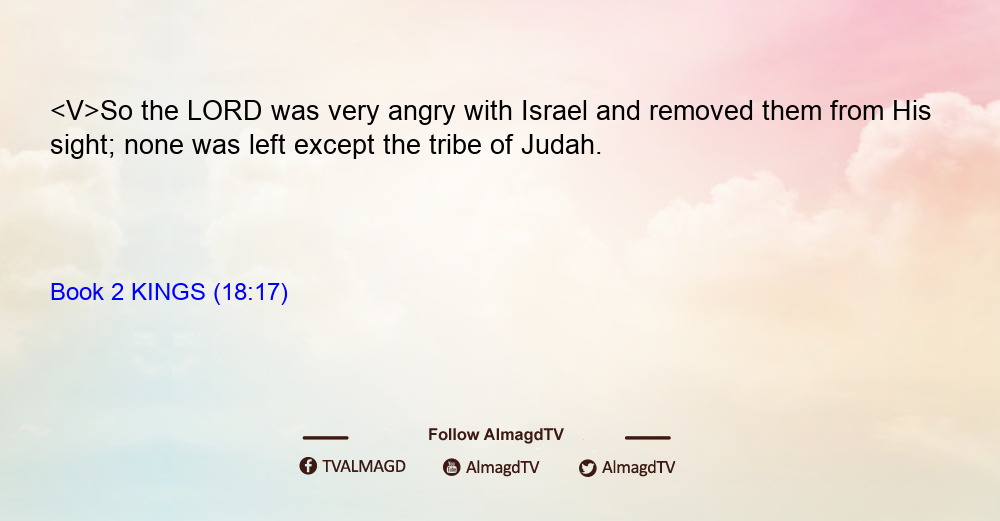 <V>So the LORD was very angry with Israel and removed them from His sight; none was left except the tribe of Judah.

Book 2 KINGS (18:17)

Follow AlmagdTV

TVALMAGD AlmagdTV AlmagdTV